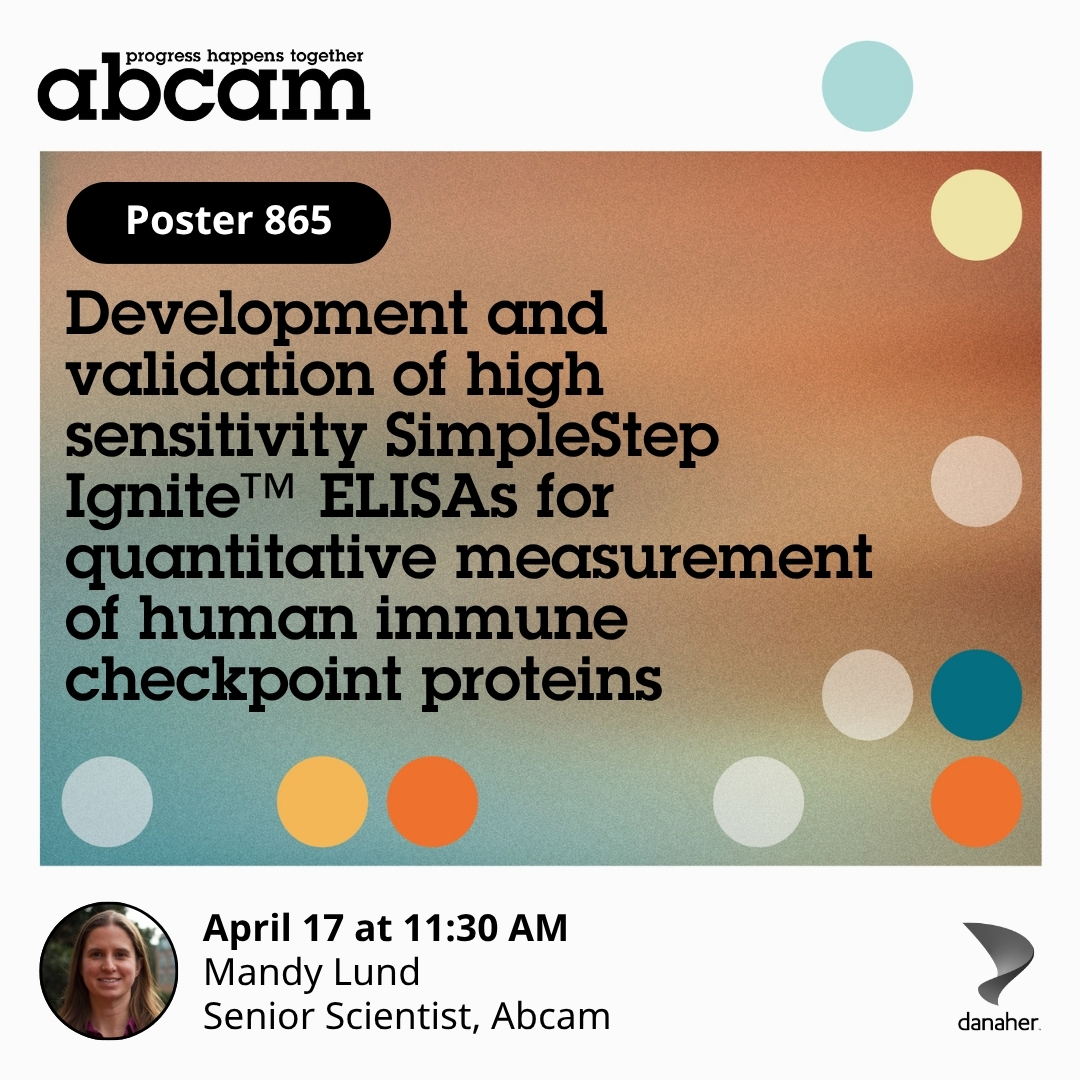 progress happens together
abcam

Poster 865

Development and validation of high sensitivity SimpleStep Ignite™ ELISAs for quantitative measurement of human immune checkpoint proteins

April 17 at 11:30 AM
Mandy Lund
Senior Scientist, Abcam

danaher.